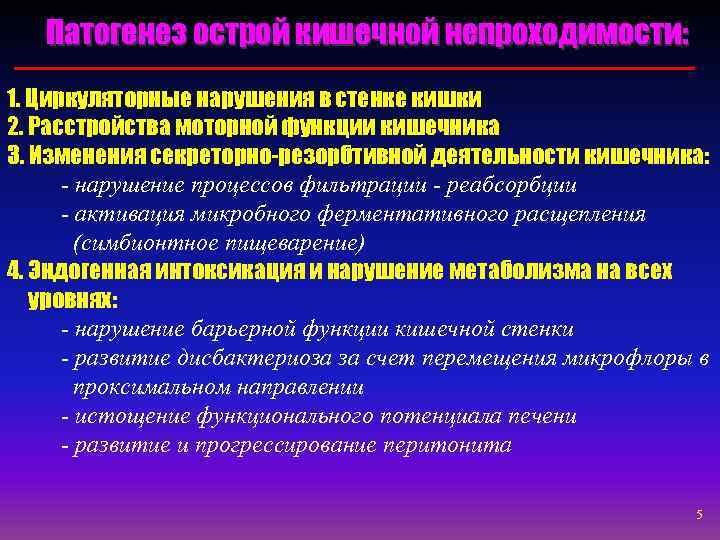 Патогенез острой кишечной непроходимости:

1. Циркуляторные нарушения в стенке кишки
2. Расстройства моторной функции кишечника
3. Изменения секреторно-резорбтивной деятельности кишечника:
- нарушение процессов фильтрации - реабсорбции
- активация микробного ферментативного расщепления (симбионтное пищеварение)
4. Эндогенная интоксикация и нарушение метаболизма на всех уровнях:
- нарушение барьерной функции кишечной стенки
- развитие дисбактериоза за счет перемещения микрофлоры в проксимальном направлении
- истощение функционального потенциала печени
- развитие и прогрессирование перитонита

5